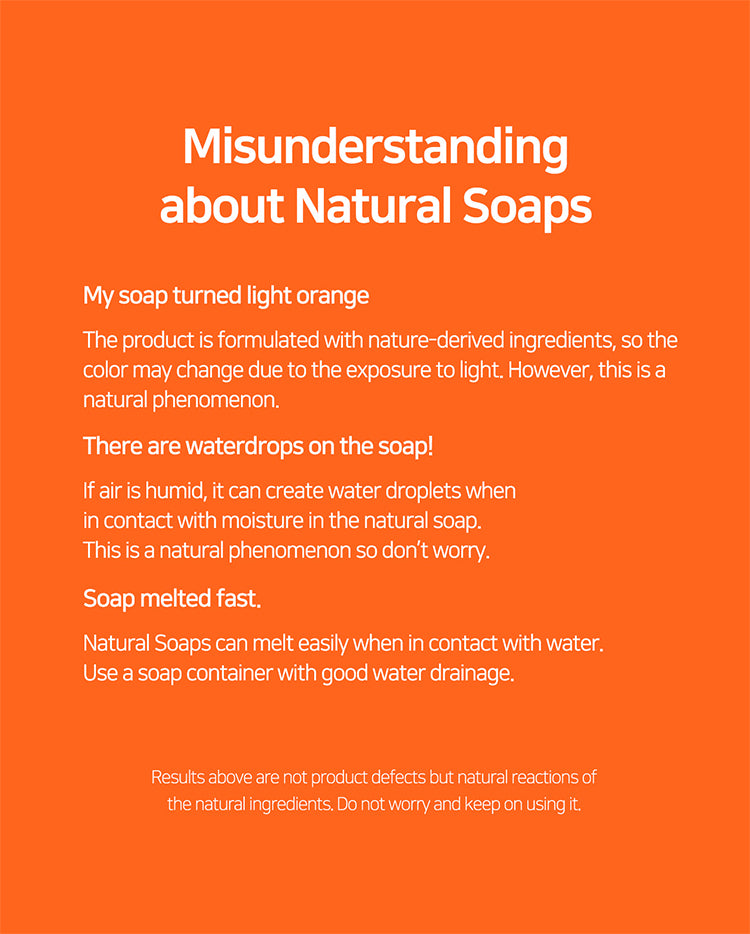 Misunderstanding about Natural Soaps

My soap turned light orange

The product is formulated with nature-derived ingredients, so the color may change due to the exposure to light. However, this is a natural phenomenon.

There are waterdrops on the soap!

If air is humid, it can create water droplets when in contact with moisture in the natural soap. This is a natural phenomenon so don't worry.

Soap melted fast.

Natural Soaps can melt easily when in contact with water. Use a soap container with good water drainage.

Results above are not product defects but natural reactions of the natural ingredients. Do not worry and keep on using it.